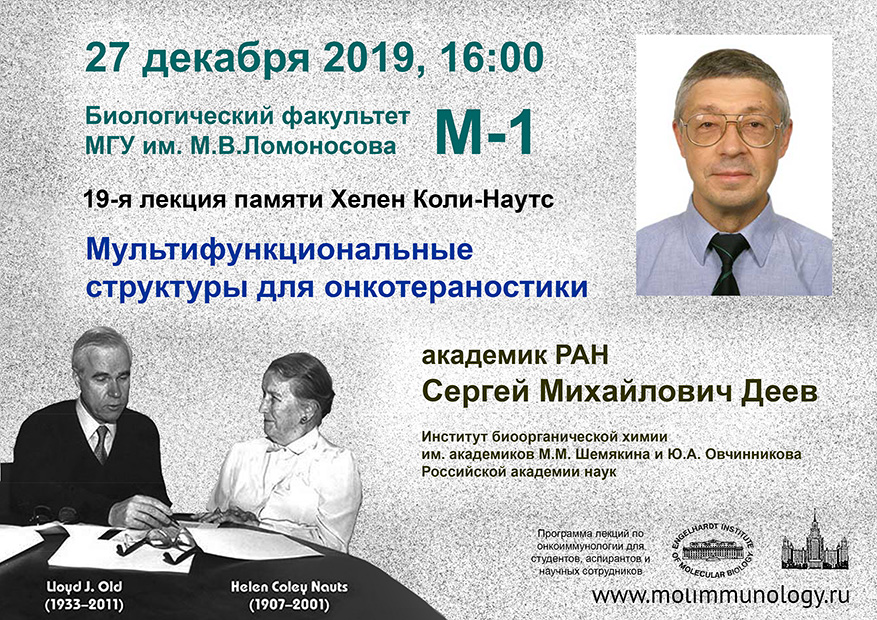 27 декабря 2019, 16:00

Биологический факультет МГУ им. М.В.Ломоносова

М-1

19-я лекция памяти Хелен Коли-Наутс

Мультифункциональные структуры для онкотераностики

академик РАН
Сергей Михайлович Деев

Институт биоорганической химии им. академиков М.М. Шемякина и Ю.А. Овчинникова Российской академии наук

Lloyd J. Old
(1933–2011)

Helen Coley Nauts
(1907–2001)

Программа лекций по онкоиммунологии для студентов, аспирантов и научных сотрудников

ENGELHARDT INSTITUTE OF MOLECULAR BIOLOGY

www.molimmunology.ru